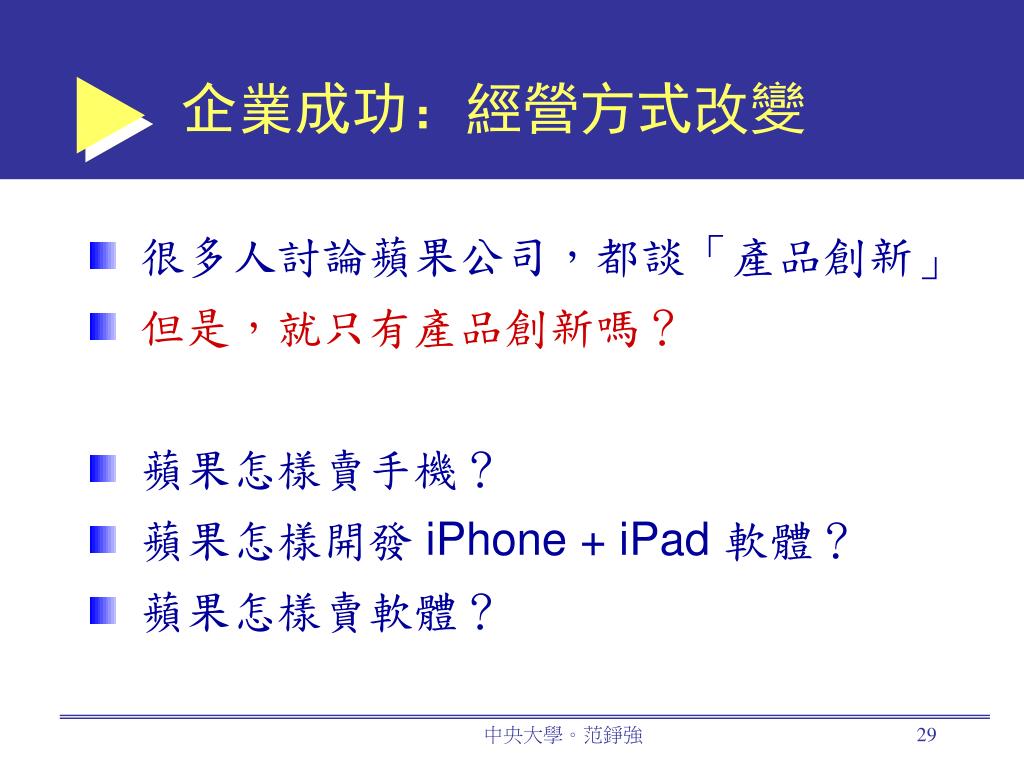 企業成功：經營方式改變

很多人討論蘋果公司，都談「產品創新」

但是，就只有產品創新嗎？

蘋果怎樣賣手機？

蘋果怎樣開發 iPhone + iPad 軟體？

蘋果怎樣賣軟體？

中央大學。范錚強

29